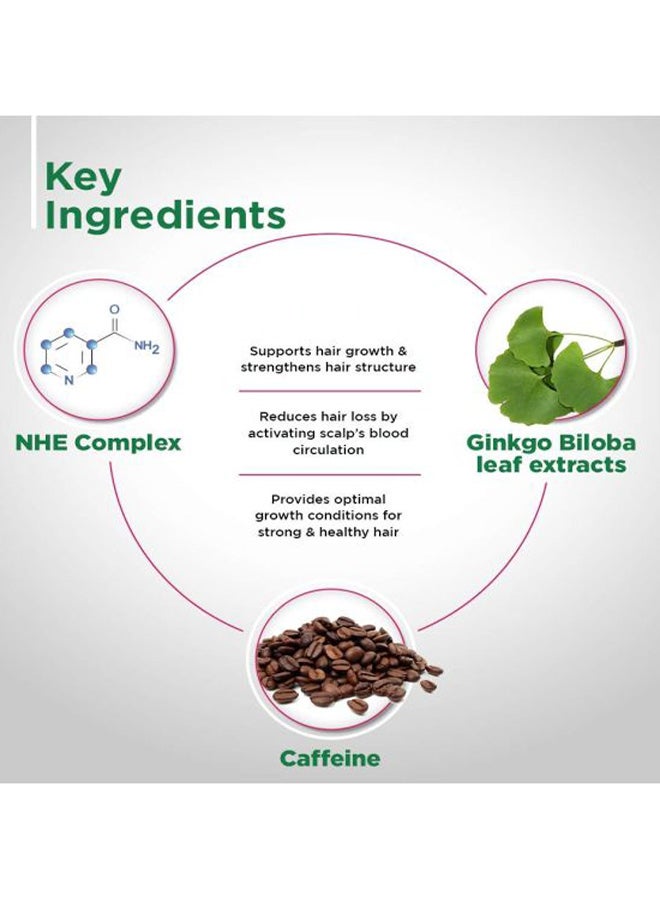 Key Ingredients

O

$NH_2$

N

NHE Complex

Supports hair growth & strengthens hair structure

Reduces hair loss by activating scalp's blood circulation

Provides optimal growth conditions for strong & healthy hair

Ginkgo Biloba leaf extracts

Caffeine